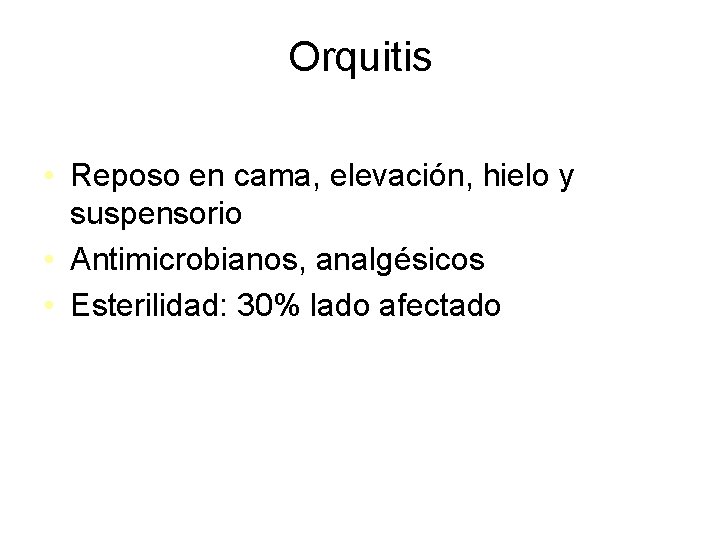 Orquitis

• Reposo en cama, elevación, hielo y suspensorio
• Antimicrobianos, analgésicos
• Esterilidad: 30% lado afectado